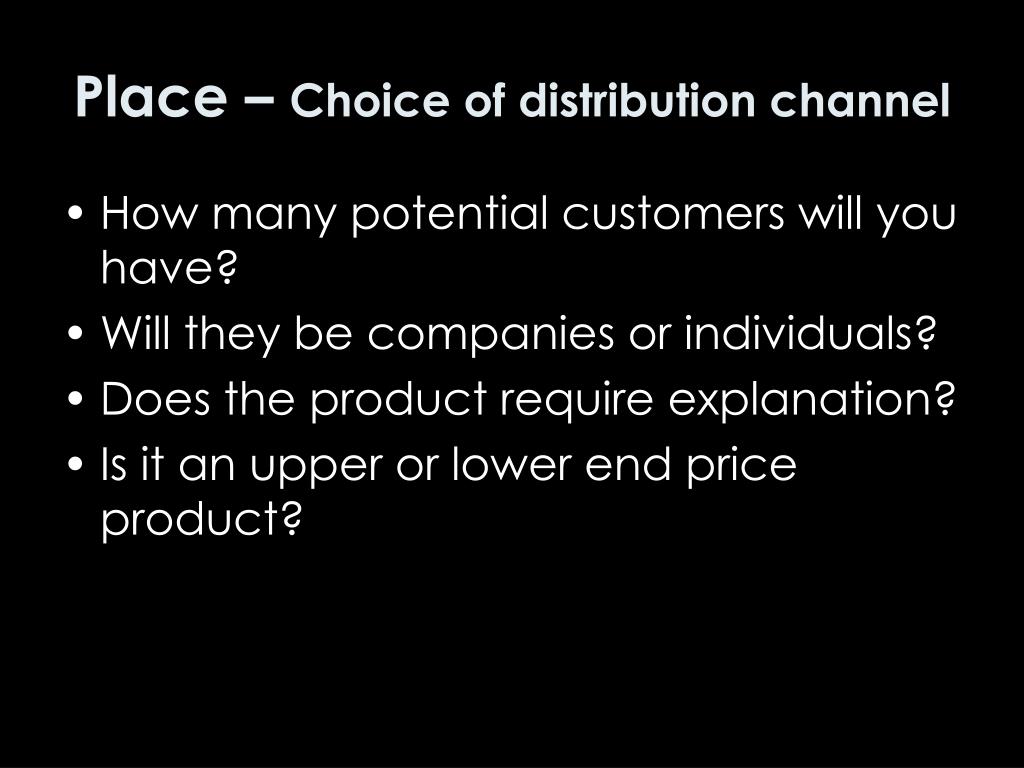 Place – Choice of distribution channel

• How many potential customers will you have?
• Will they be companies or individuals?
• Does the product require explanation?
• Is it an upper or lower end price product?